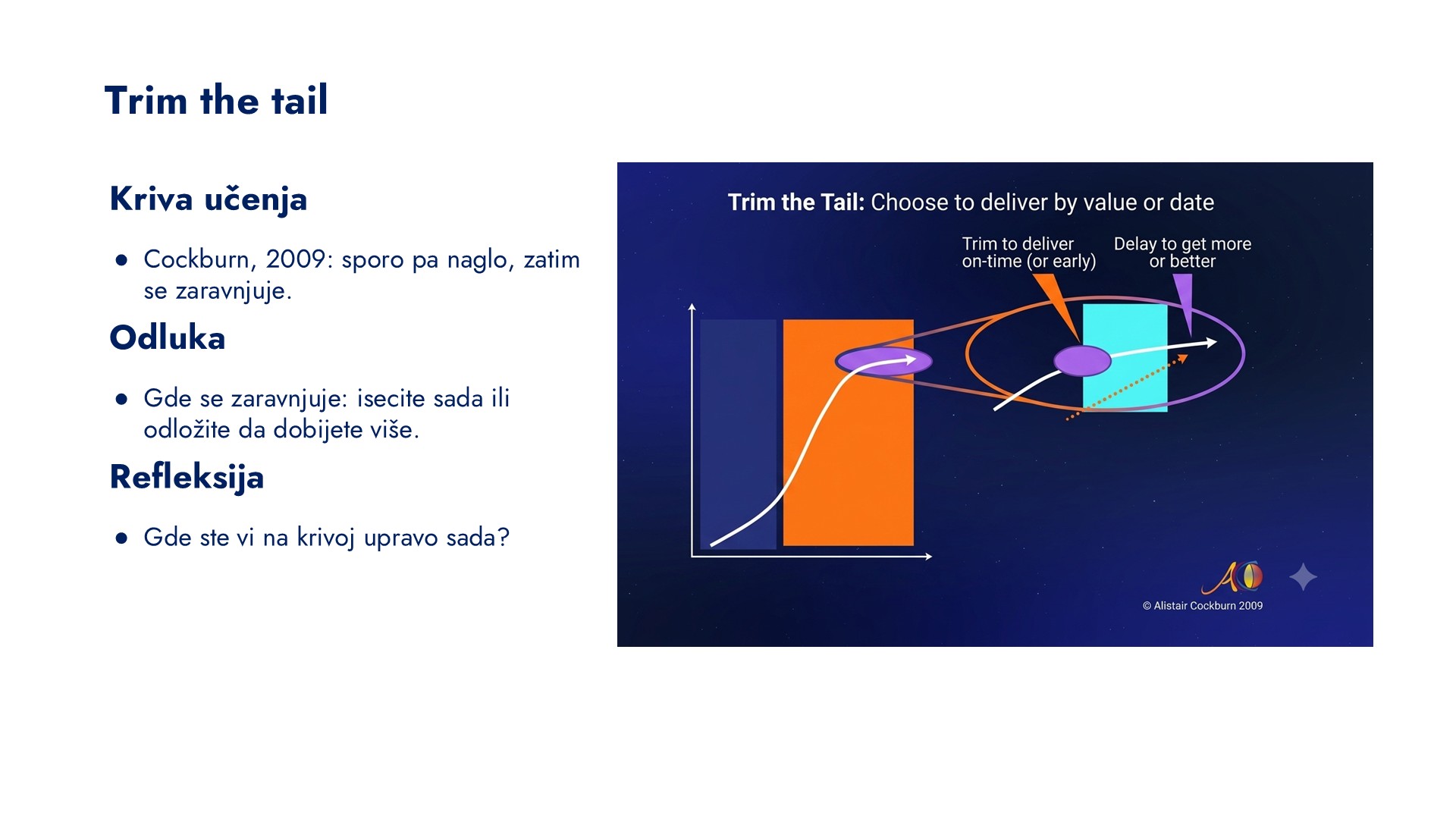 Trim the tail

Kriva učenja

● Cockburn, 2009: sporo pa naglo, zatim se zaravnjuje.

Odluka

● Gde se zaravnjuje: isecite sada ili odložite da dobijete više.

Refleksija

● Gde ste vi na krivoj upravo sada?

Trim the Tail: Choose to deliver by value or date

Trim to deliver on-time (or early)

Delay to get more or better

© Alistair Cockburn 2009